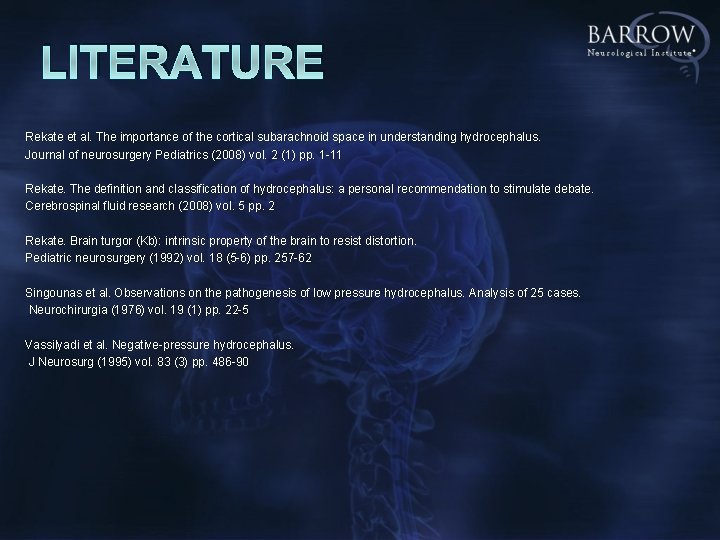 BARROW
Neurological Institute®

LITERATURE

Rekate et al. The importance of the cortical subarachnoid space in understanding hydrocephalus.
Journal of neurosurgery Pediatrics (2008) vol. 2 (1) pp. 1-11

Rekate. The definition and classification of hydrocephalus: a personal recommendation to stimulate debate.
Cerebrospinal fluid research (2008) vol. 5 pp. 2

Rekate. Brain turgor (Kb): intrinsic property of the brain to resist distortion.
Pediatric neurosurgery (1992) vol. 18 (5-6) pp. 257-62

Singounas et al. Observations on the pathogenesis of low pressure hydrocephalus. Analysis of 25 cases.
Neurochirurgia (1976) vol. 19 (1) pp. 22-5

Vassilyadi et al. Negative-pressure hydrocephalus.
J Neurosurg (1995) vol. 83 (3) pp. 486-90